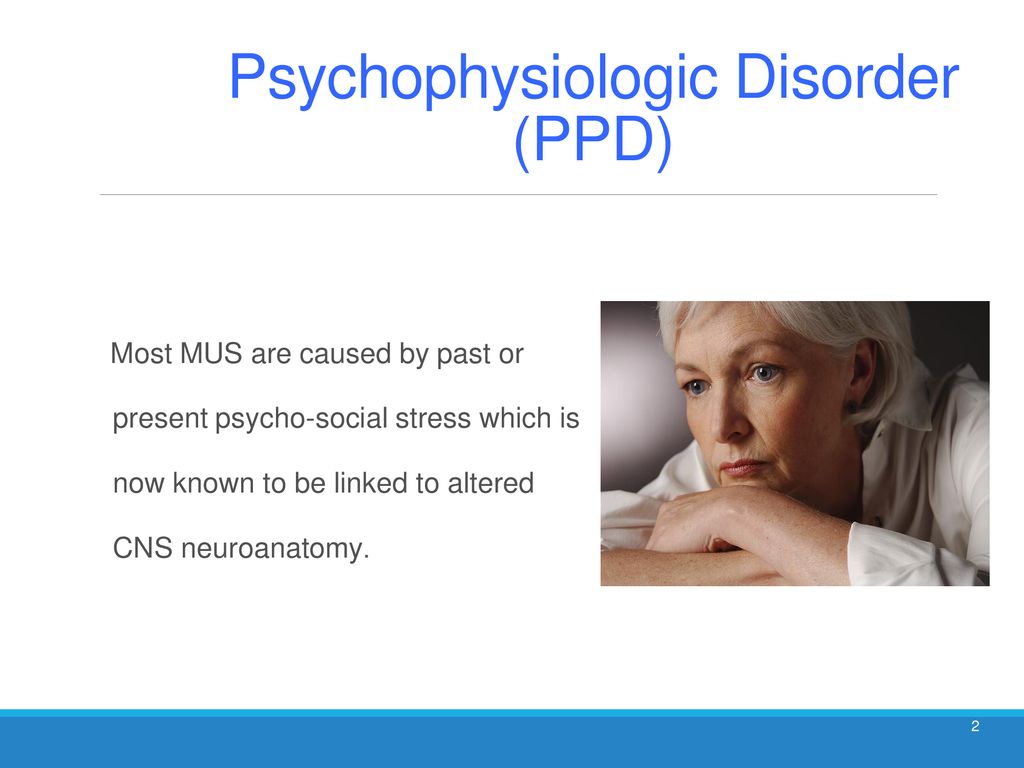 Psychophysiologic Disorder (PPD)

Most MUS are caused by past or present psycho-social stress which is now known to be linked to altered CNS neuroanatomy.

2